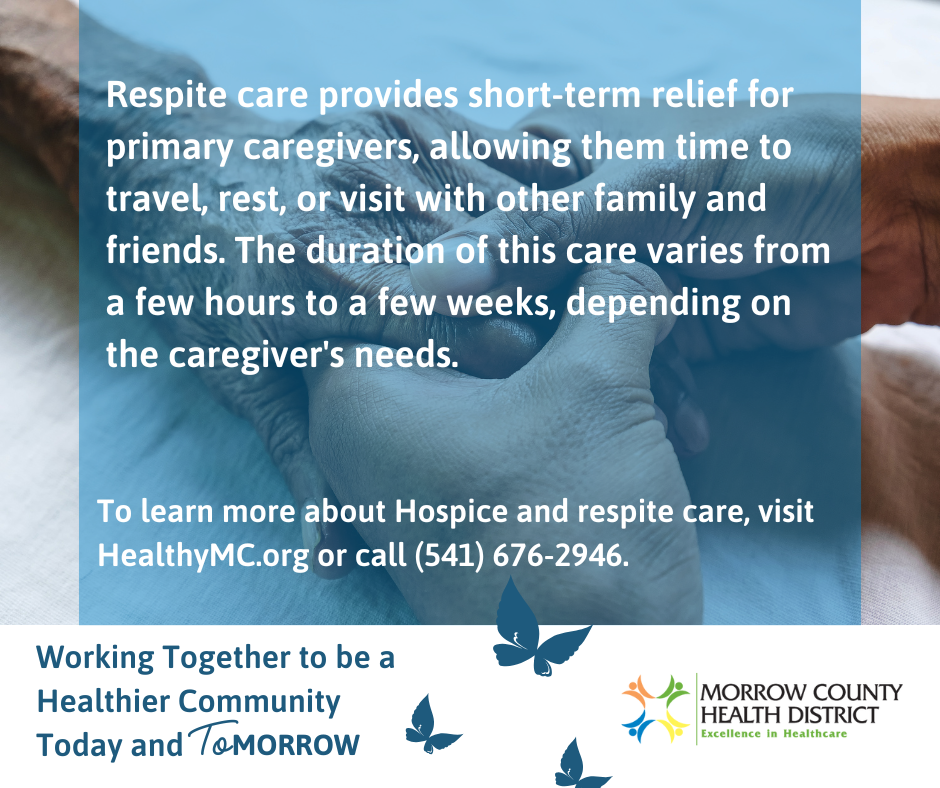 Respite care provides short-term relief for primary caregivers, allowing them time to travel, rest, or visit with other family and friends. The duration of this care varies from a few hours to a few weeks, depending on the caregiver's needs.

To learn more about Hospice and respite care, visit HealthyMC.org or call (541) 676-2946.

Working Together to be a Healthier Community Today and ToMORROW

MORROW COUNTY HEALTH DISTRICT
Excellence in Healthcare